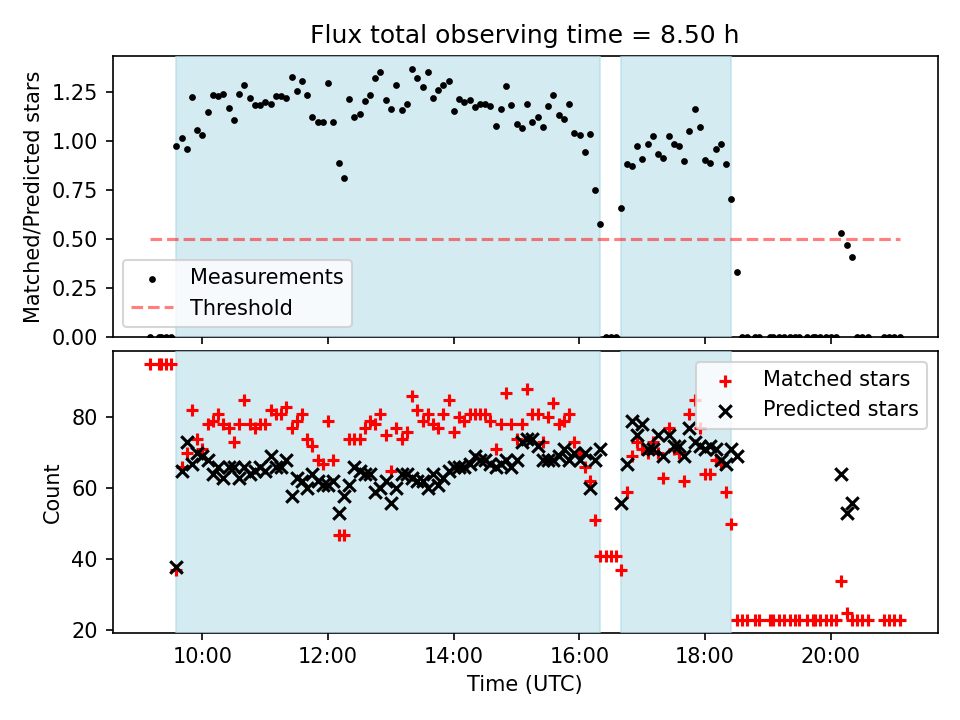 Flux total observing time = 8.50 h

Matched/Predicted stars

1.25
1.00
0.75
0.50
0.25
0.00

Measurements
Threshold

Count

80
60
40
20

Matched stars
Predicted stars

10:00
12:00
14:00
16:00
18:00
20:00

Time (UTC)